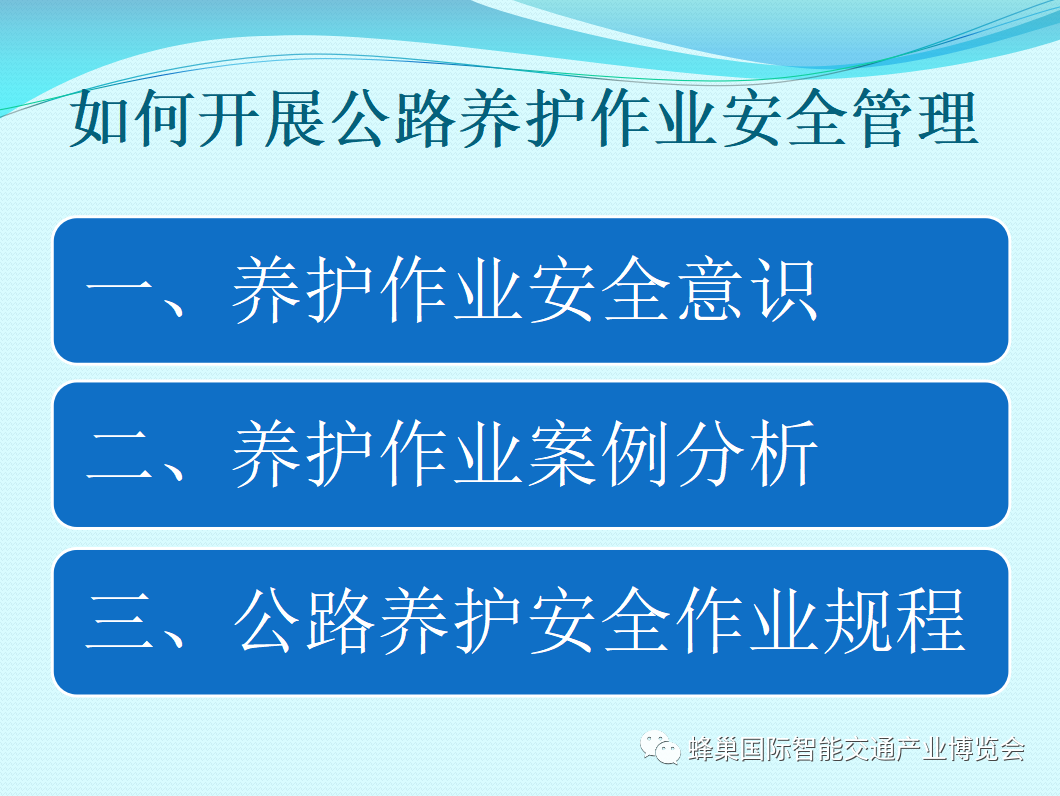 如何开展公路养护作业安全管理

一、养护作业安全意识

二、养护作业案例分析

三、公路养护安全作业规程

蜂巢国际智能交通产业博览会